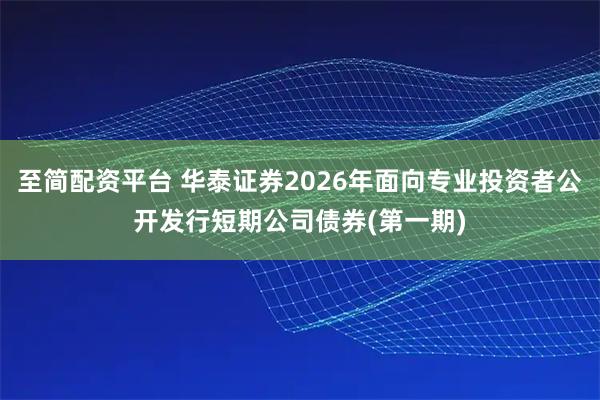 至简配资平台 华泰证券2026年面向专业投资者公开发行短期公司债券(第一期)